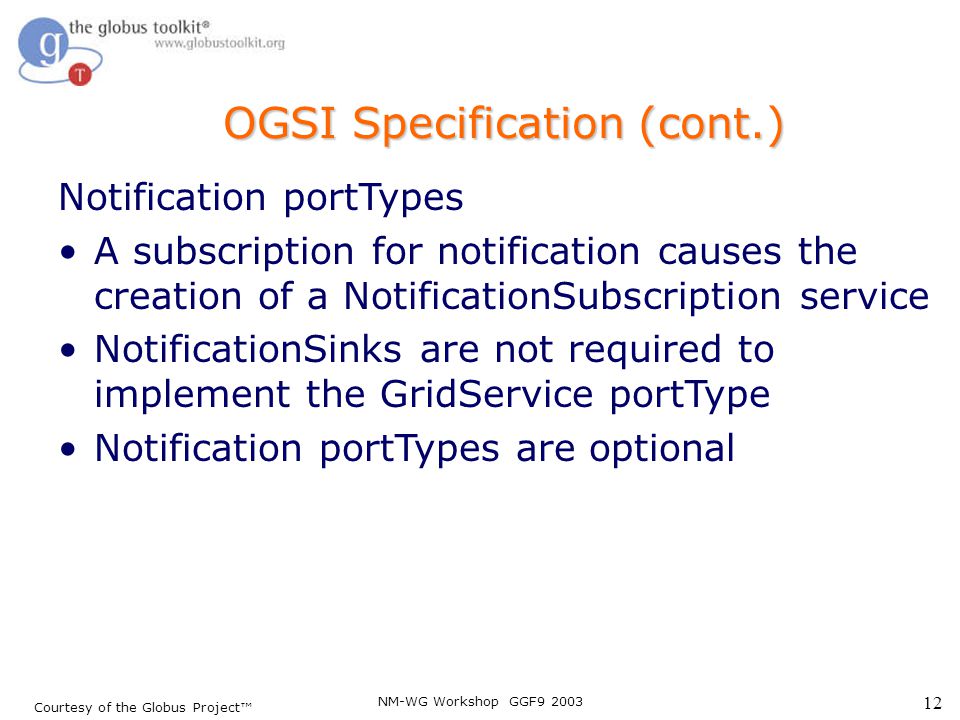 g the globus toolkit®
www.globustoolkit.org
T

OGSI Specification (cont.)

Notification portTypes

• A subscription for notification causes the creation of a NotificationSubscription service
• NotificationSinks are not required to implement the GridService portType
• Notification portTypes are optional

Courtesy of the Globus Project™

NM-WG Workshop GGF9 2003

12